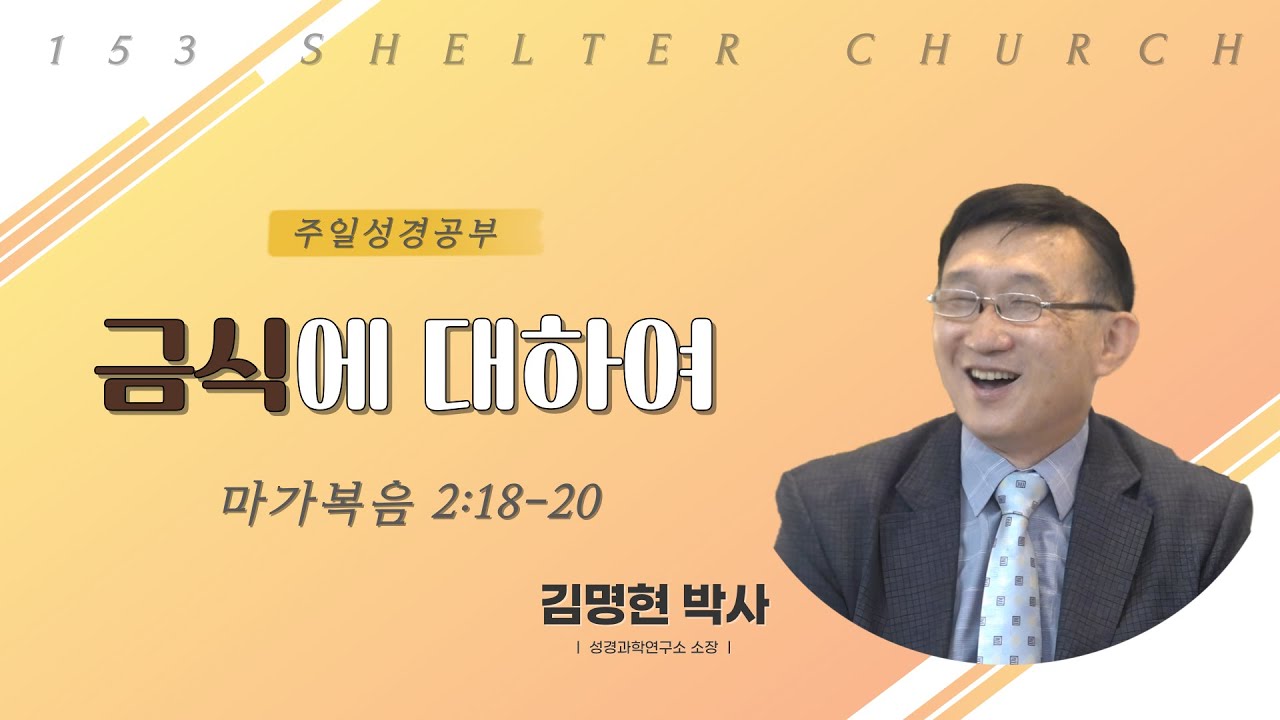 153 SHELTER CHURCH

주일성경공부

금식에 대하여

마가복음 2:18-20

김명현 박사

| 성경과학연구소 소장 |